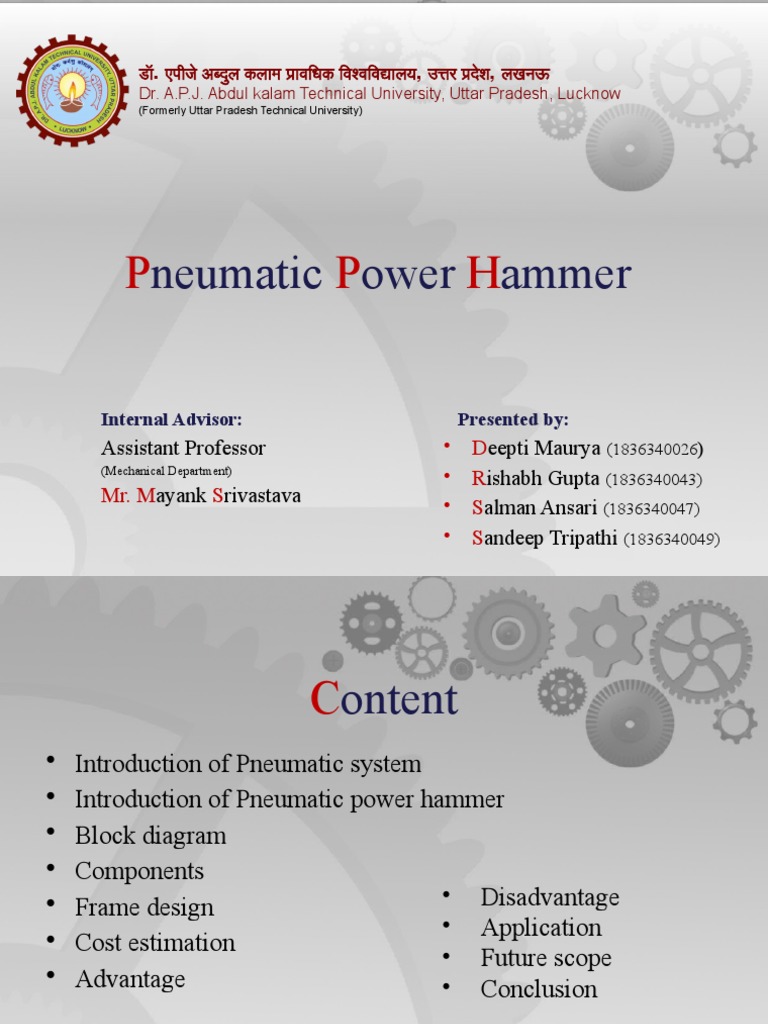 डॉ. एपीजे अब्दुल कलाम प्राविधिक विश्वविद्यालय, उत्तर प्रदेश, लखनऊ
Dr. A.P.J. Abdul kalam Technical University, Uttar Pradesh, Lucknow
(Formerly Uttar Pradesh Technical University)

Pneumatic Power Hammer

Internal Advisor:
Assistant Professor
(Mechanical Department)
Mr. Mayank Srivastava

Presented by:
• Deepti Maurya (1836340026)
• Rishabh Gupta (1836340043)
• Salman Ansari (1836340047)
• Sandeep Tripathi (1836340049)

Content

• Introduction of Pneumatic system
• Introduction of Pneumatic power hammer
• Block diagram
• Components
• Frame design
• Cost estimation
• Advantage

• Disadvantage
• Application
• Future scope
• Conclusion